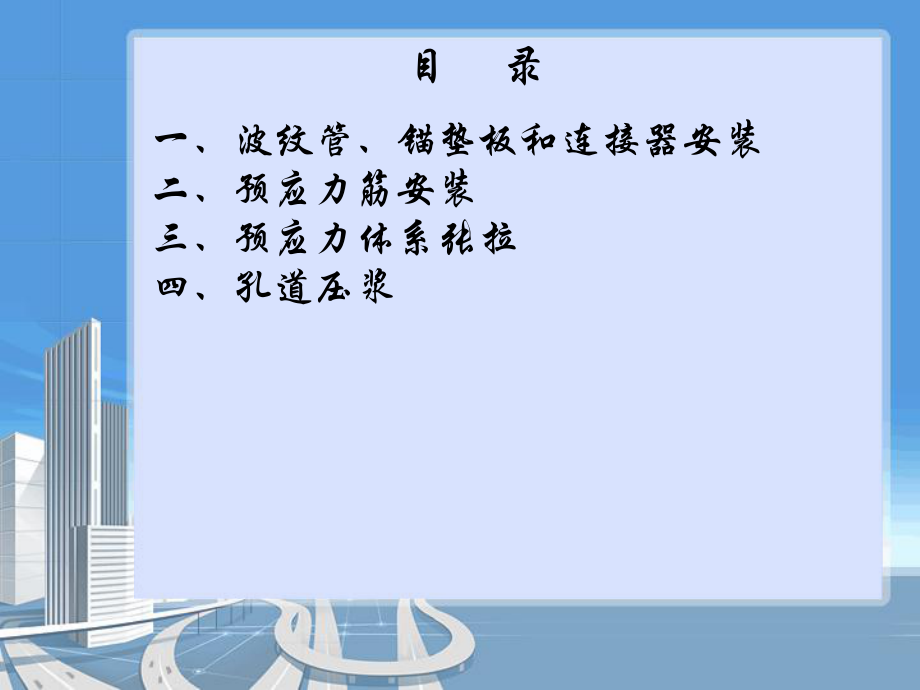 目 录

一、波纹管、锚垫板和连接器安装
二、预应力筋安装
三、预应力体系张拉
四、孔道压浆